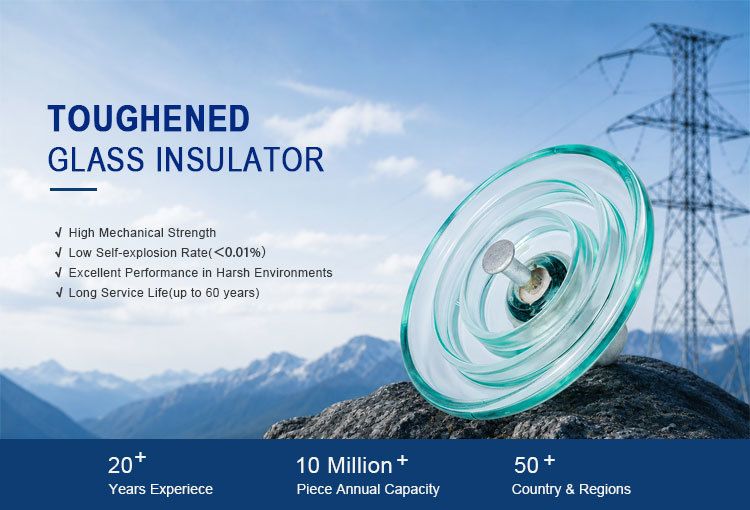 TOUGHENED
GLASS INSULATOR

√ High Mechanical Strength
√ Low Self-explosion Rate(＜0.01%)
√ Excellent Performance in Harsh Environments
√ Long Service Life(up to 60 years)

20+
Years Experiece

10 Million+
Piece Annual Capacity

50+
Country & Regions